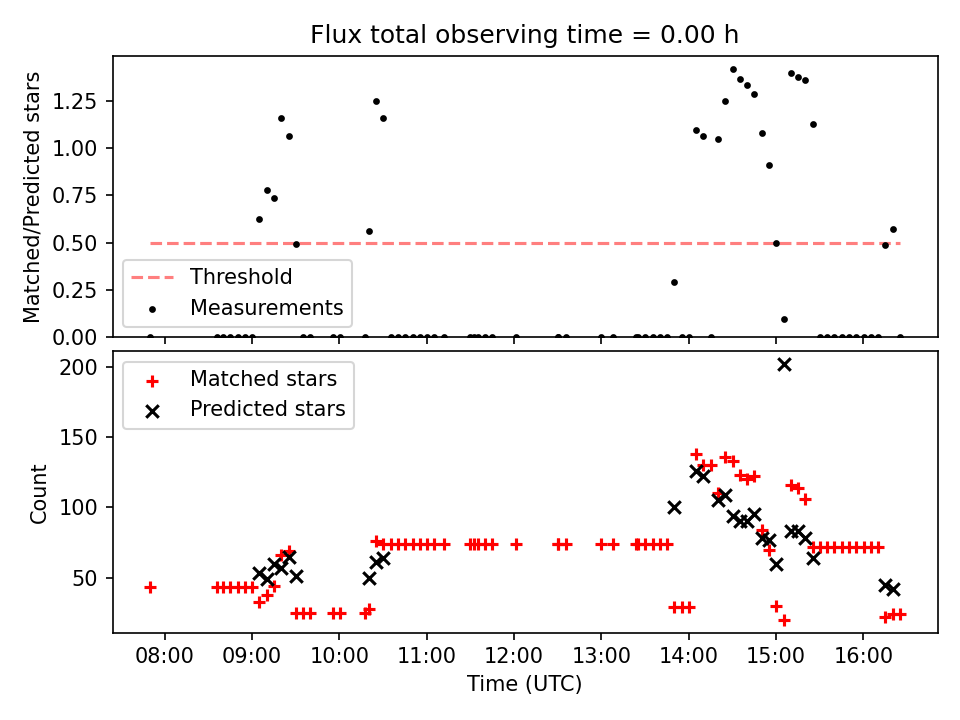 Flux total observing time = 0.00 h

Matched/Predicted stars

1.25
1.00
0.75
0.50
0.25
0.00

Threshold
Measurements

Matched stars
Predicted stars

Count

200
150
100
50

08:00
09:00
10:00
11:00
12:00
13:00
14:00
15:00
16:00

Time (UTC)